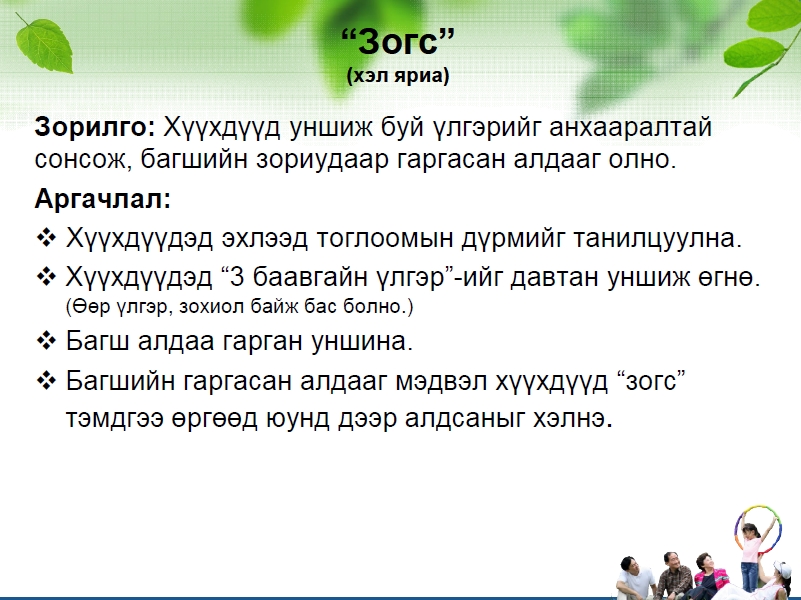 “Зогс”
(хэл яриа)

Зорилго: Хүүхдүүд уншиж буй үлгэрийг анхааралтай сонсож, багшийн зориудаар гаргасан алдааг олно.

Аргачлал:

❖ Хүүхдүүдэд эхлээд тоглоомын дүрмийг танилцуулна.

❖ Хүүхдүүдэд “3 баавгайн үлгэр”-ийг давтан уншиж өгнө. (Өөр үлгэр, зохиол байж бас болно.)

❖ Багш алдаа гарган уншина.

❖ Багшийн гаргасан алдааг мэдвэл хүүхдүүд “зогс” тэмдгээ өргөөд юунд дээр алдсаныг хэлнэ.